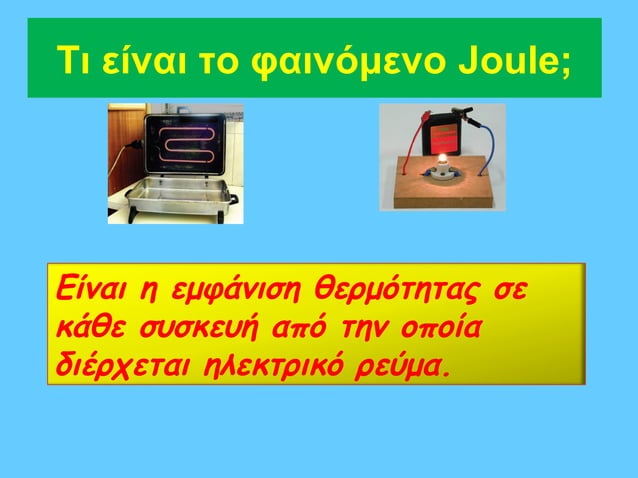 Τι είναι το φαινόμενο Joule;

Είναι η εμφάνιση θερμότητας σε κάθε συσκευή από την οποία διέρχεται ηλεκτρικό ρεύμα.